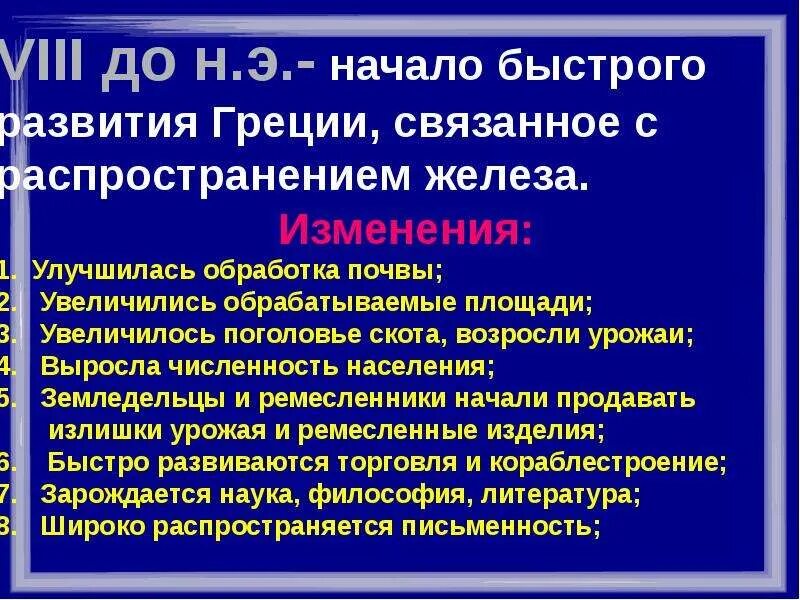 VIII до н.э.- начало быстрого развития Греции, связанное с распространением железа.

Изменения:

1. Улучшилась обработка почвы;
2. Увеличились обрабатываемые площади;
3. Увеличилось поголовье скота, возросли урожаи;
4. Выросла численность населения;
5. Земледельцы и ремесленники начали продавать излишки урожая и ремесленные изделия;
6. Быстро развиваются торговля и кораблестроение;
7. Зарождается наука, философия, литература;
8. Широко распространяется письменность;